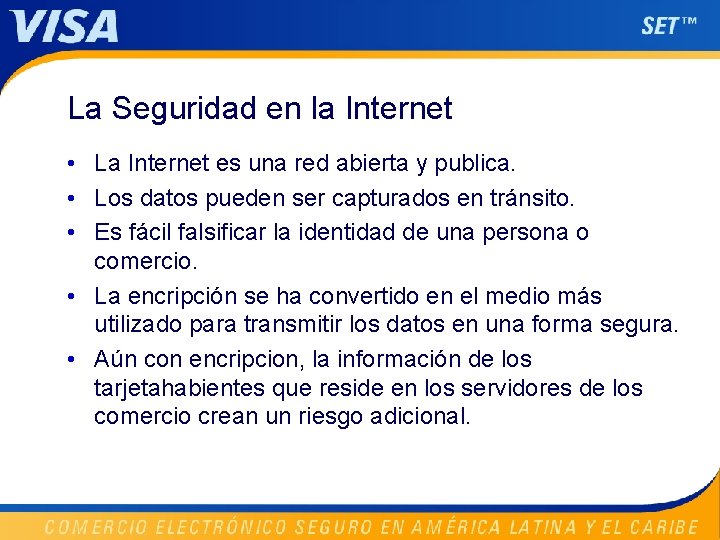 VISA

SET™

La Seguridad en la Internet

• La Internet es una red abierta y publica.
• Los datos pueden ser capturados en tránsito.
• Es fácil falsificar la identidad de una persona o comercio.
• La encripción se ha convertido en el medio más utilizado para transmitir los datos en una forma segura.
• Aún con encripcion, la información de los tarjetahabientes que reside en los servidores de los comercio crean un riesgo adicional.

COMERCIO ELECTRÓNICO SEGURO EN AMÉRICA LATINA Y EL CARIBE